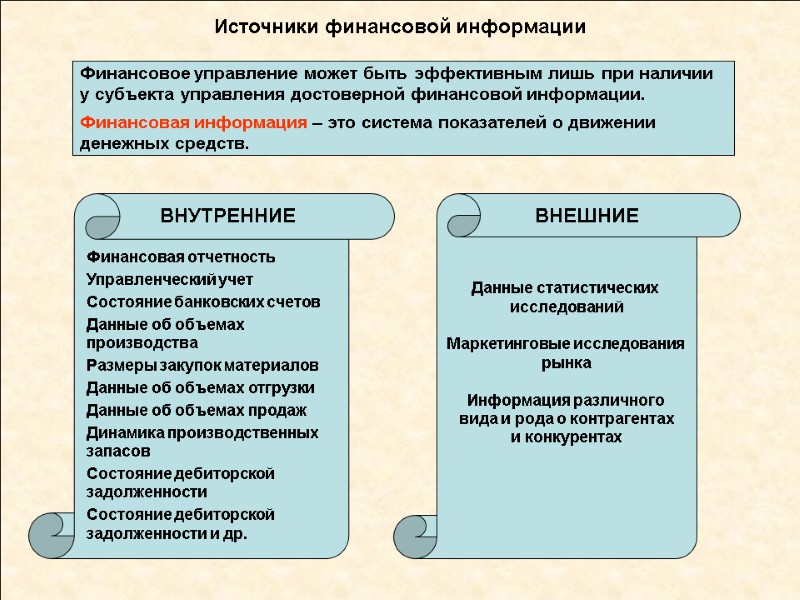 Источники финансовой информации

Финансовое управление может быть эффективным лишь при наличии у субъекта управления достоверной финансовой информации.

Финансовая информация – это система показателей о движении денежных средств.

ВНУТРЕННИЕ

Финансовая отчетность
Управленческий учет
Состояние банковских счетов
Данные об объемах производства
Размеры закупок материалов
Данные об объемах отгрузки
Данные об объемах продаж
Динамика производственных запасов
Состояние дебиторской задолженности
Состояние дебиторской задолженности и др.

ВНЕШНИЕ

Данные статистических исследований

Маркетинговые исследования рынка

Информация различного вида и рода о контрагентах и конкурентах